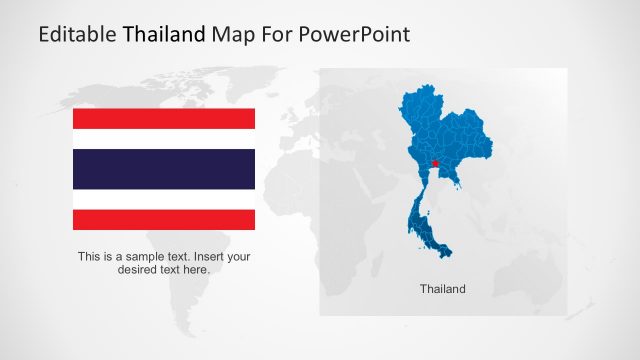 Editable Thailand Map For PowerPoint

This is a sample text. Insert your desired text here.

Thailand